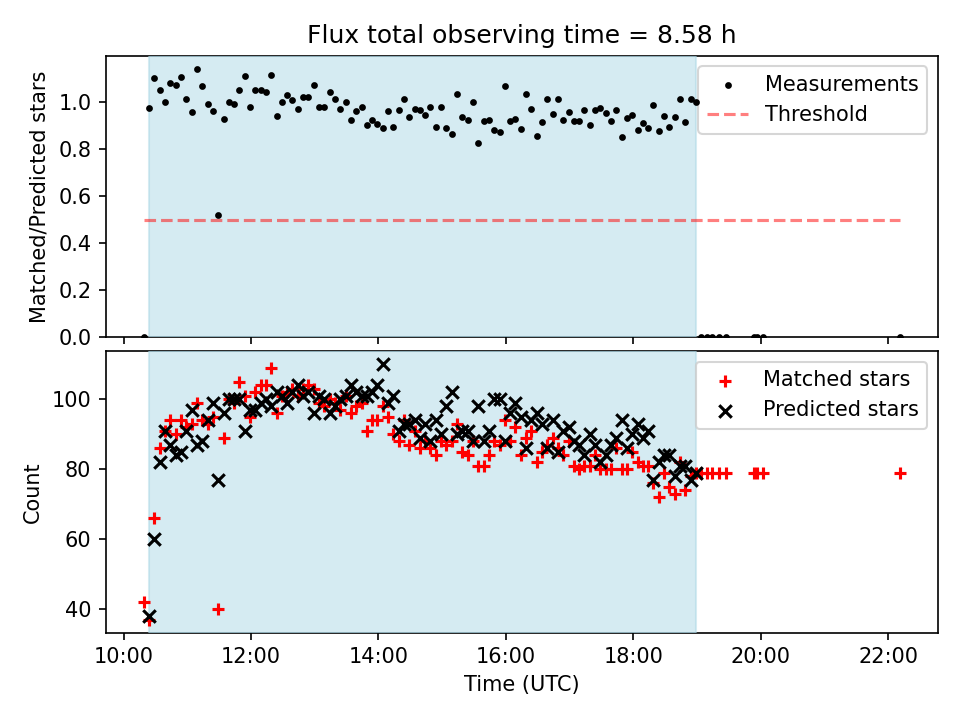 Flux total observing time = 8.58 h

Matched/Predicted stars

1.0
0.8
0.6
0.4
0.2
0.0

Measurements
Threshold

Count

100
80
60
40

Matched stars
Predicted stars

10:00
12:00
14:00
16:00
18:00
20:00
22:00

Time (UTC)